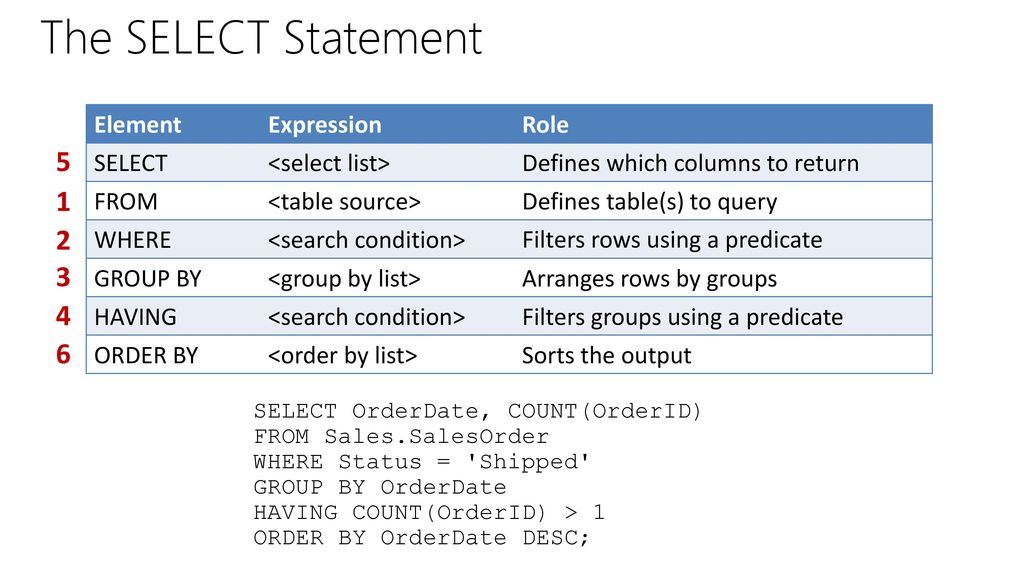 The SELECT Statement

| | Element | Expression | Role |
|---|---|---|---|
| 5 | SELECT | <select list> | Defines which columns to return |
| 1 | FROM | <table source> | Defines table(s) to query |
| 2 | WHERE | <search condition> | Filters rows using a predicate |
| 3 | GROUP BY | <group by list> | Arranges rows by groups |
| 4 | HAVING | <search condition> | Filters groups using a predicate |
| 6 | ORDER BY | <order by list> | Sorts the output |

SELECT OrderDate, COUNT(OrderID)
FROM Sales.SalesOrder
WHERE Status = 'Shipped'
GROUP BY OrderDate
HAVING COUNT(OrderID) > 1
ORDER BY OrderDate DESC;